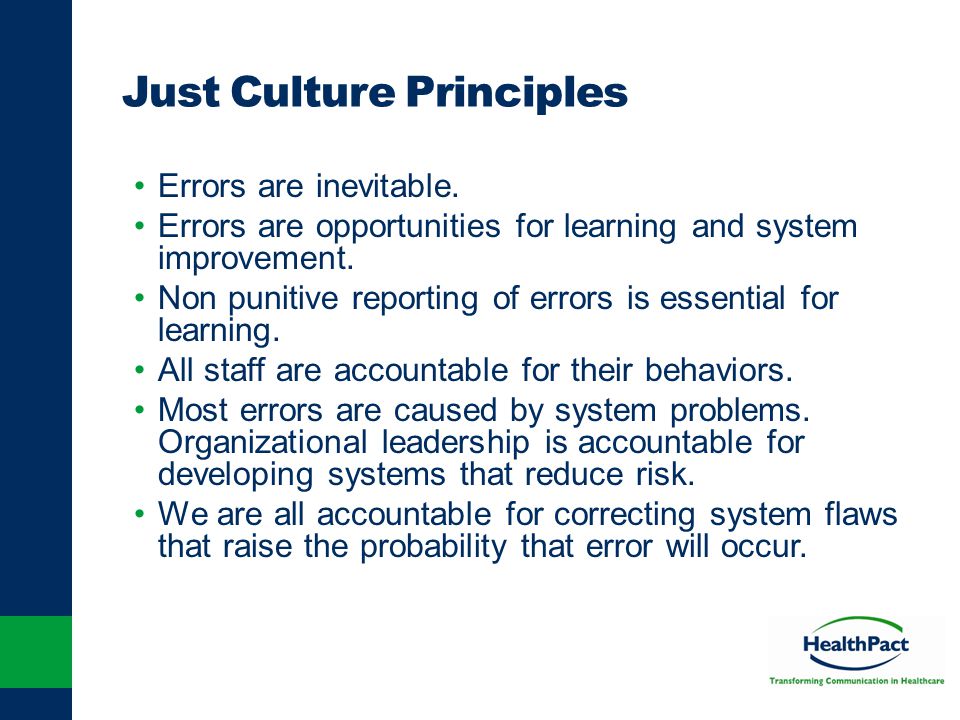 Just Culture Principles

• Errors are inevitable.
• Errors are opportunities for learning and system improvement.
• Non punitive reporting of errors is essential for learning.
• All staff are accountable for their behaviors.
• Most errors are caused by system problems. Organizational leadership is accountable for developing systems that reduce risk.
• We are all accountable for correcting system flaws that raise the probability that error will occur.

HealthPact
Transforming Communication in Healthcare